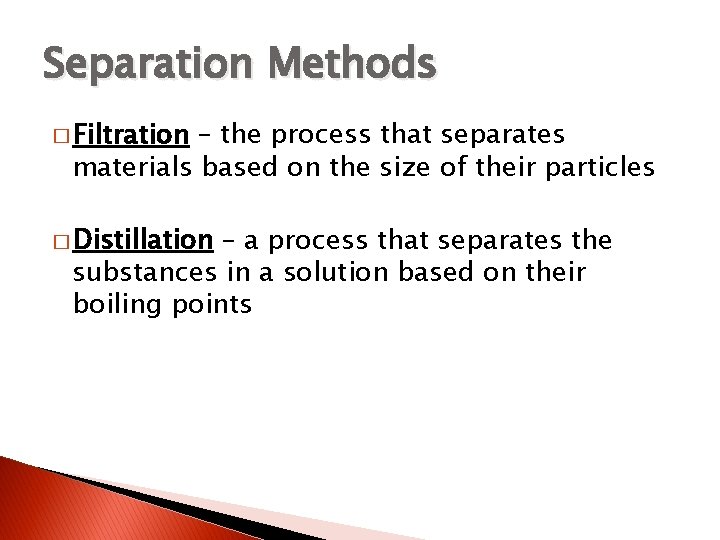 Separation Methods

□ Filtration – the process that separates materials based on the size of their particles

□ Distillation – a process that separates the substances in a solution based on their boiling points